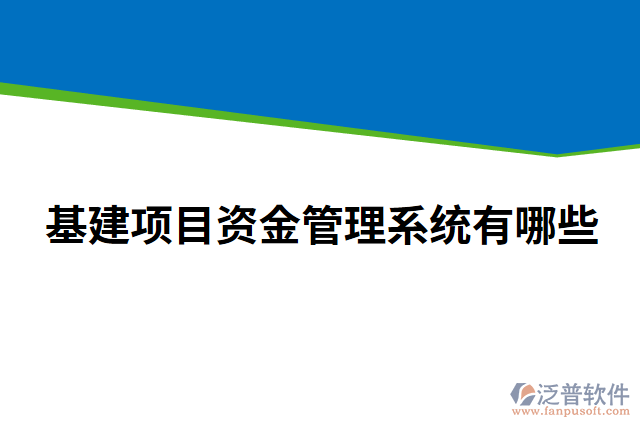 基建项目资金管理系统有哪些

泛普软件
www.fanpusoft.com